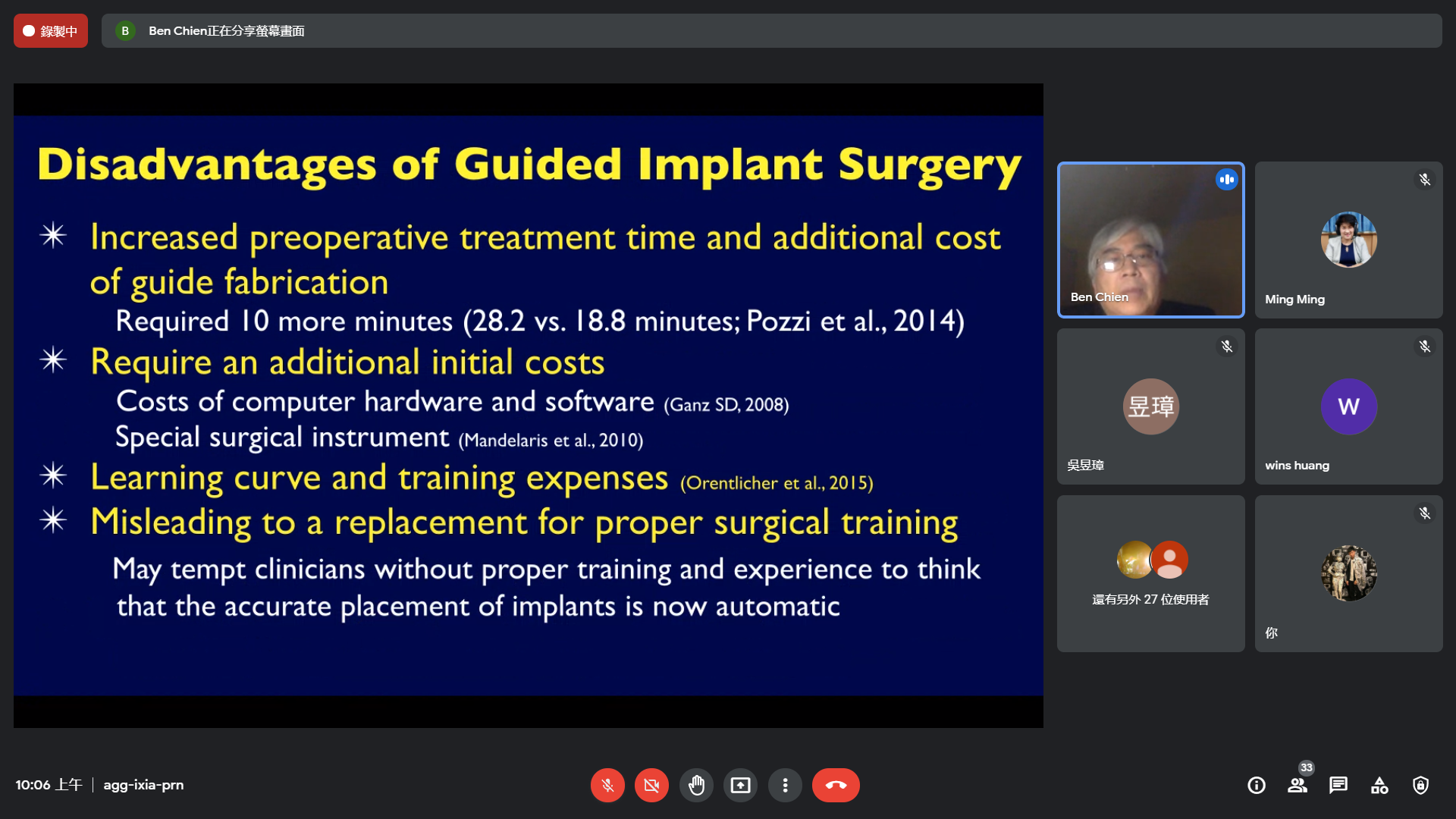 錄製中

B Ben Chien正在分享螢幕畫面

Disadvantages of Guided Implant Surgery

✳ Increased preoperative treatment time and additional cost of guide fabrication

Required 10 more minutes (28.2 vs. 18.8 minutes; Pozzi et al., 2014)

✳ Require an additional initial costs

Costs of computer hardware and software (Ganz SD, 2008)

Special surgical instrument (Mandelaris et al., 2010)

✳ Learning curve and training expenses (Orentlicher et al., 2015)

✳ Misleading to a replacement for proper surgical training

May tempt clinicians without proper training and experience to think that the accurate placement of implants is now automatic

Ben Chien

Ming Ming

昱瑋

吳昱瑋

W

wins huang

還有另外 27 位使用者

你

10:06 上午 | agg-ixia-prn

33